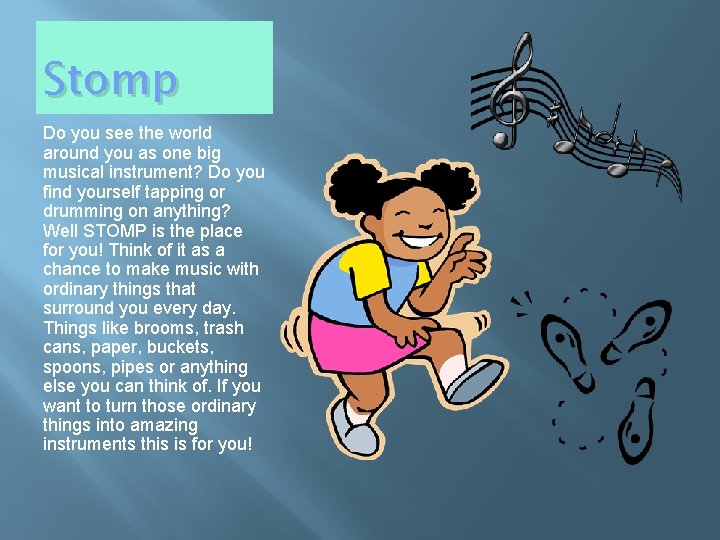 Stomp

Do you see the world around you as one big musical instrument? Do you find yourself tapping or drumming on anything? Well STOMP is the place for you! Think of it as a chance to make music with ordinary things that surround you every day. Things like brooms, trash cans, paper, buckets, spoons, pipes or anything else you can think of. If you want to turn those ordinary things into amazing instruments this is for you!